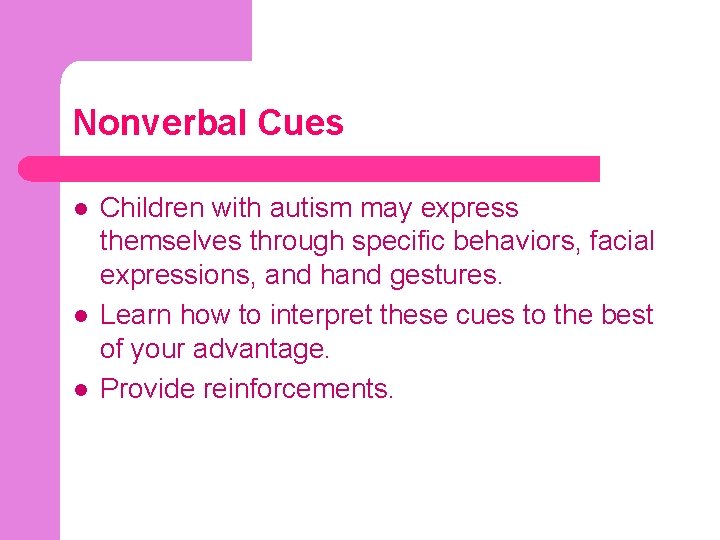 Nonverbal Cues

- Children with autism may express themselves through specific behaviors, facial expressions, and hand gestures.
- Learn how to interpret these cues to the best of your advantage.
- Provide reinforcements.